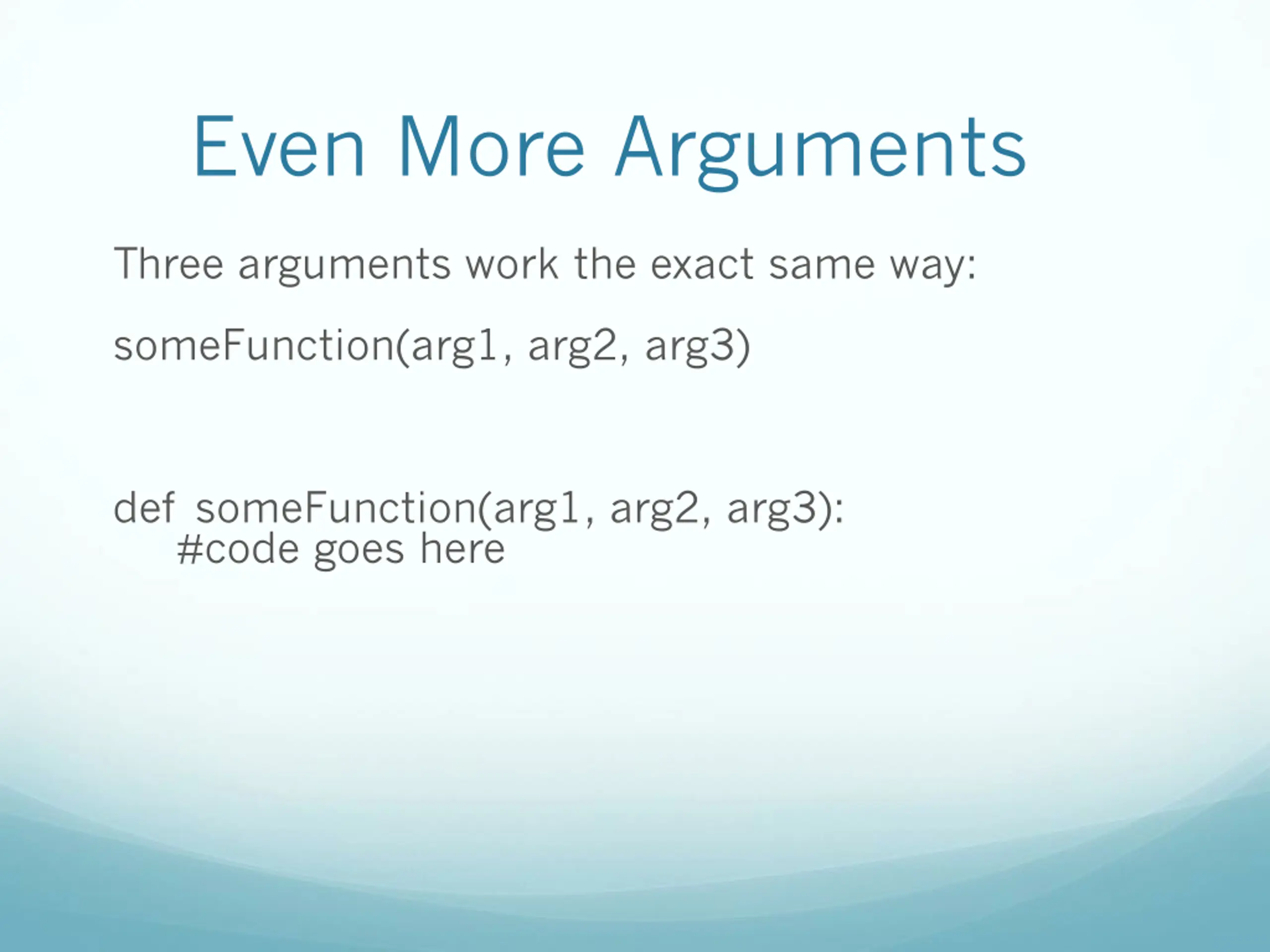 Even More Arguments

Three arguments work the exact same way:

someFunction(arg1, arg2, arg3)

def someFunction(arg1, arg2, arg3):
    #code goes here